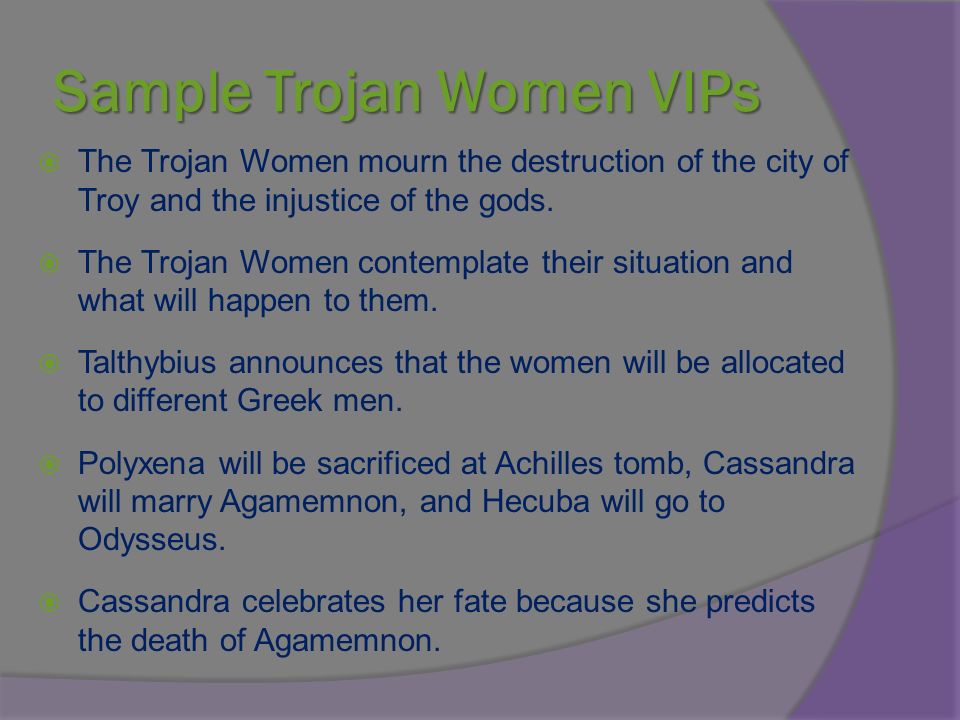 Sample Trojan Women VIPs

The Trojan Women mourn the destruction of the city of Troy and the injustice of the gods.

The Trojan Women contemplate their situation and what will happen to them.

Talthybius announces that the women will be allocated to different Greek men.

Polyxena will be sacrificed at Achilles tomb, Cassandra will marry Agamemnon, and Hecuba will go to Odysseus.

Cassandra celebrates her fate because she predicts the death of Agamemnon.